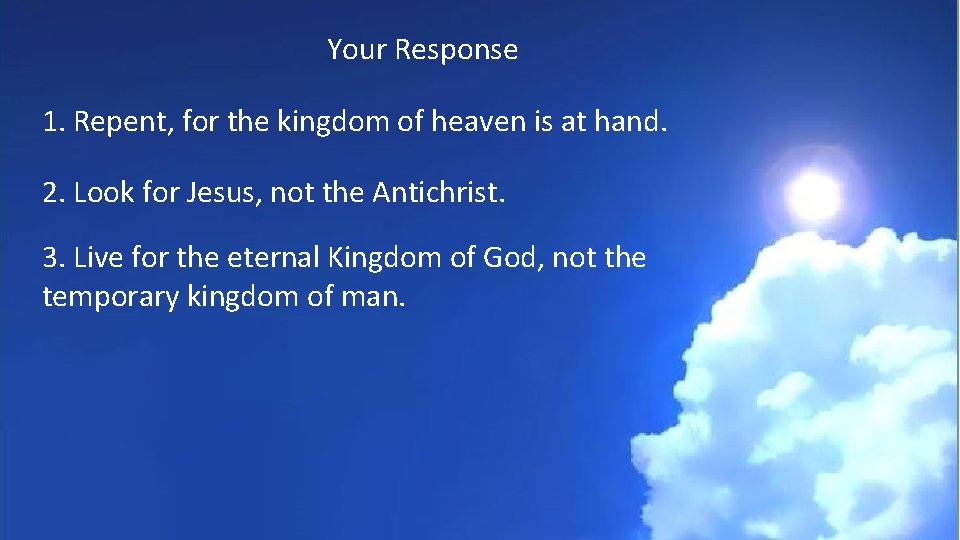 Your Response

1. Repent, for the kingdom of heaven is at hand.

2. Look for Jesus, not the Antichrist.

3. Live for the eternal Kingdom of God, not the temporary kingdom of man.